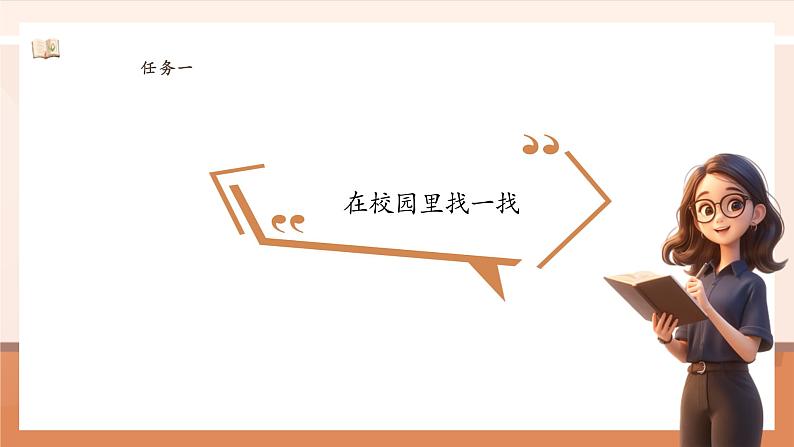 任务一

在校园里找一找